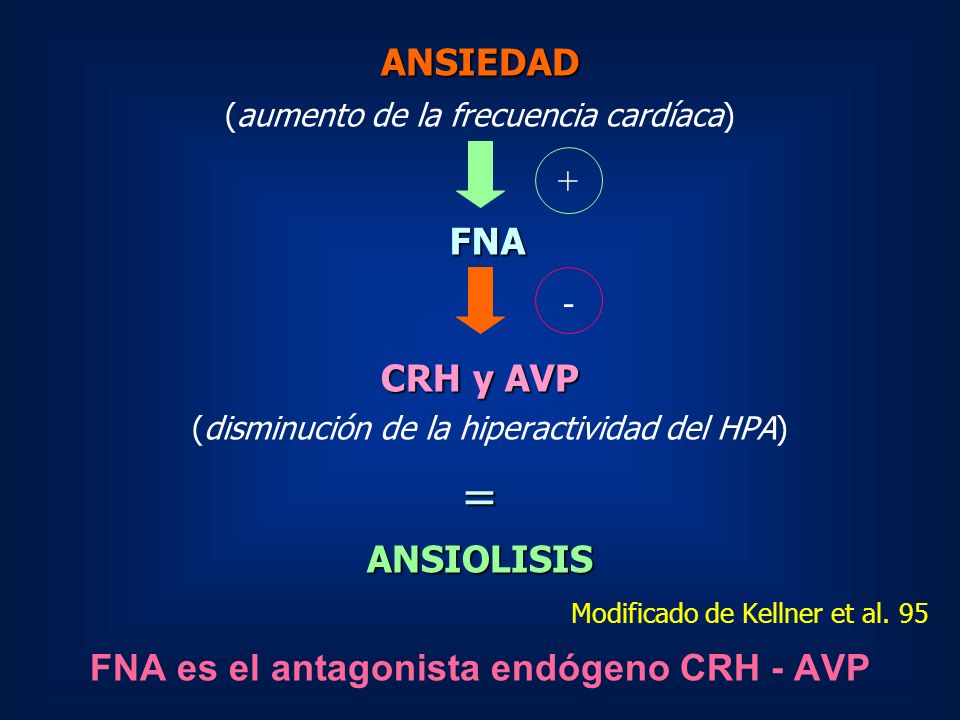 ANSIEDAD

(aumento de la frecuencia cardíaca)

+

FNA

-

CRH y AVP

(disminución de la hiperactividad del HPA)

=

ANSIOLISIS

Modificado de Kellner et al. 95

FNA es el antagonista endógeno CRH - AVP